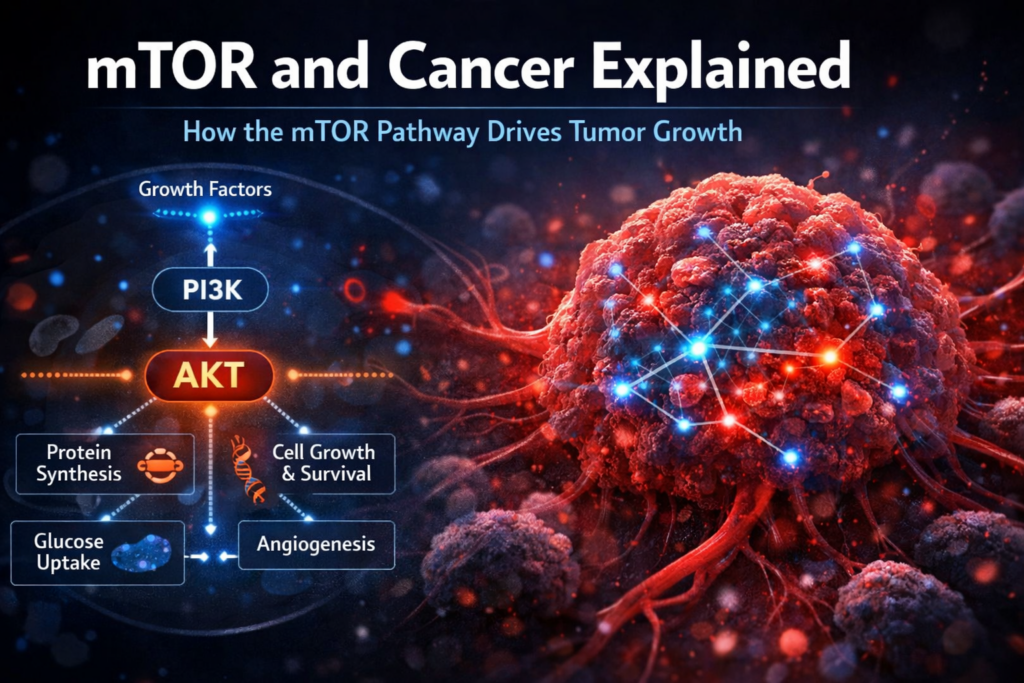 mTOR and Cancer Explained

How the mTOR Pathway Drives Tumor Growth

Growth Factors

PI3K

AKT

Protein Synthesis

Cell Growth & Survival

Glucose Uptake

Angiogenesis